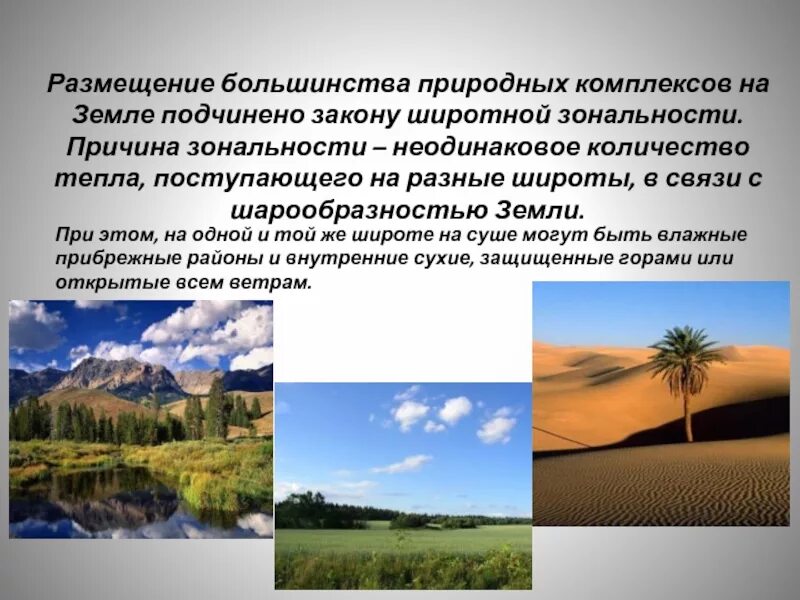 Размещение большинства природных комплексов на Земле подчинено закону широтной зональности. Причина зональности – неодинаковое количество тепла, поступающего на разные широты, в связи с шарообразностью Земли.

При этом, на одной и той же широте на суше могут быть влажные прибрежные районы и внутренние сухие, защищенные горами или открытые всем ветрам.